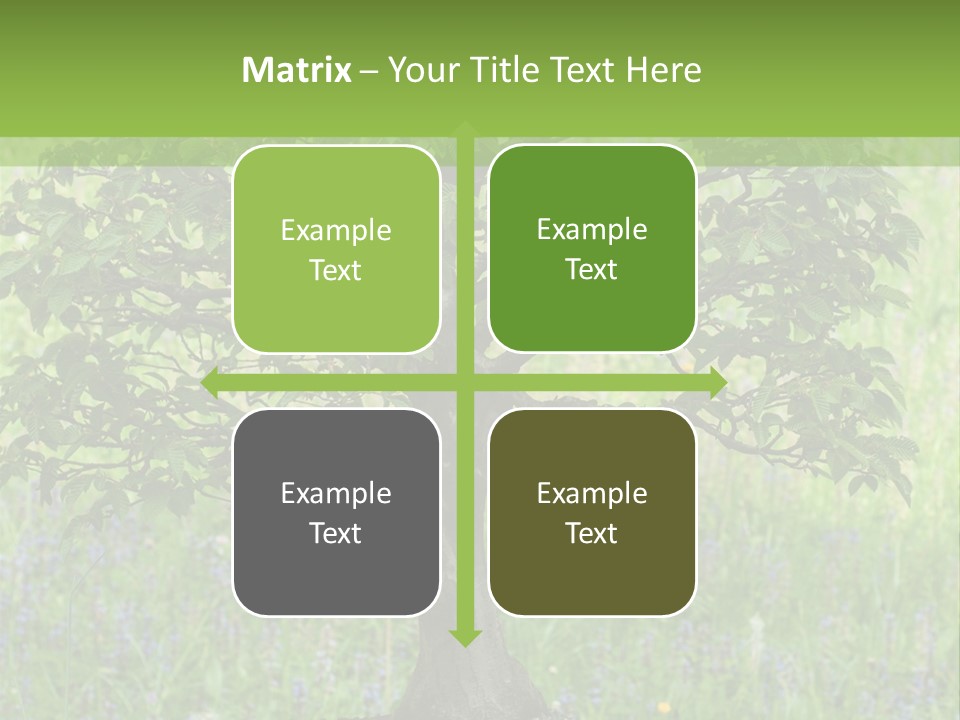 Matrix – Your Title Text Here

Example Text

Example Text

Example Text

Example Text